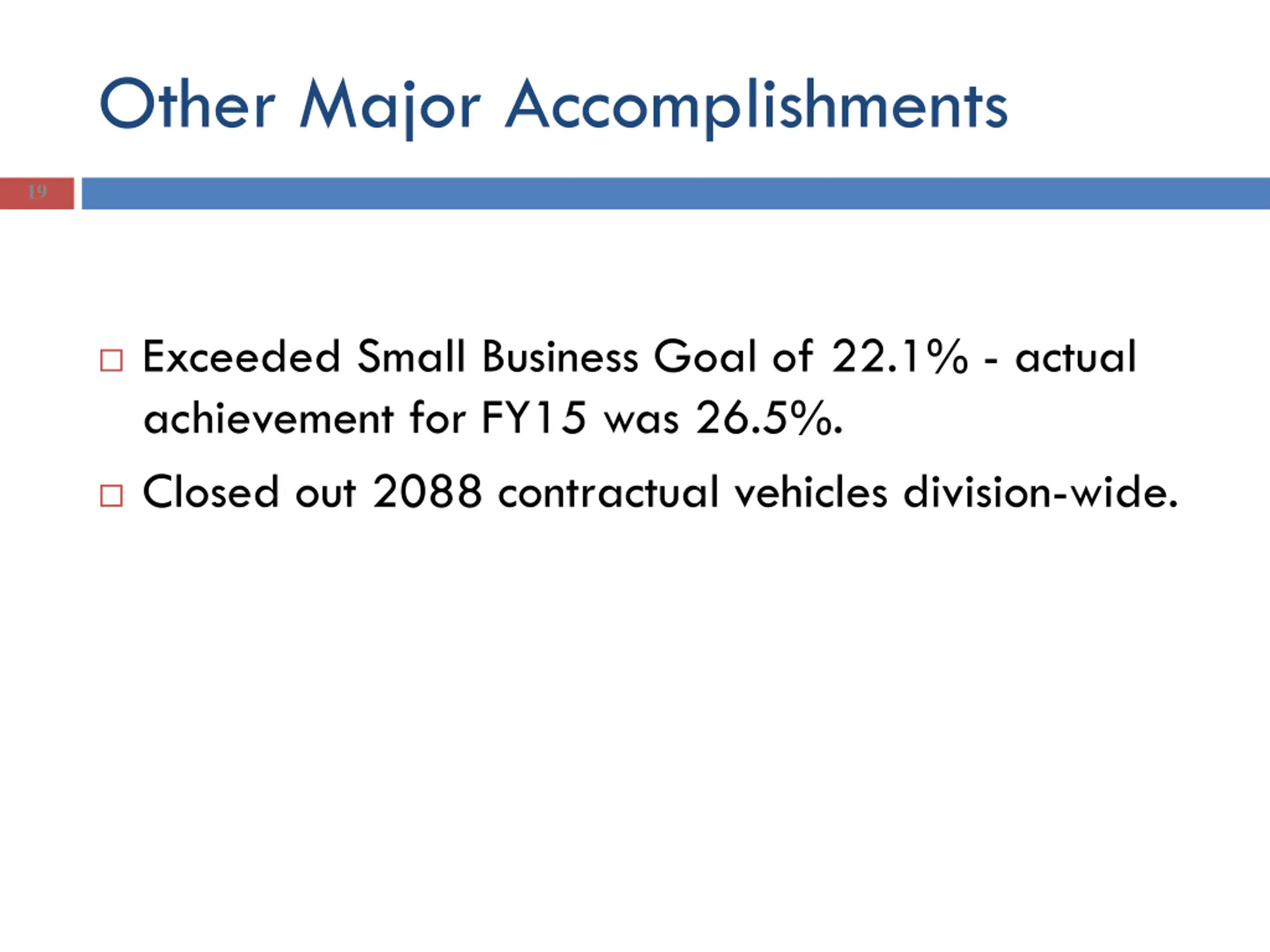 Other Major Accomplishments

19

□ Exceeded Small Business Goal of 22.1% - actual achievement for FY15 was 26.5%.

□ Closed out 2088 contractual vehicles division-wide.